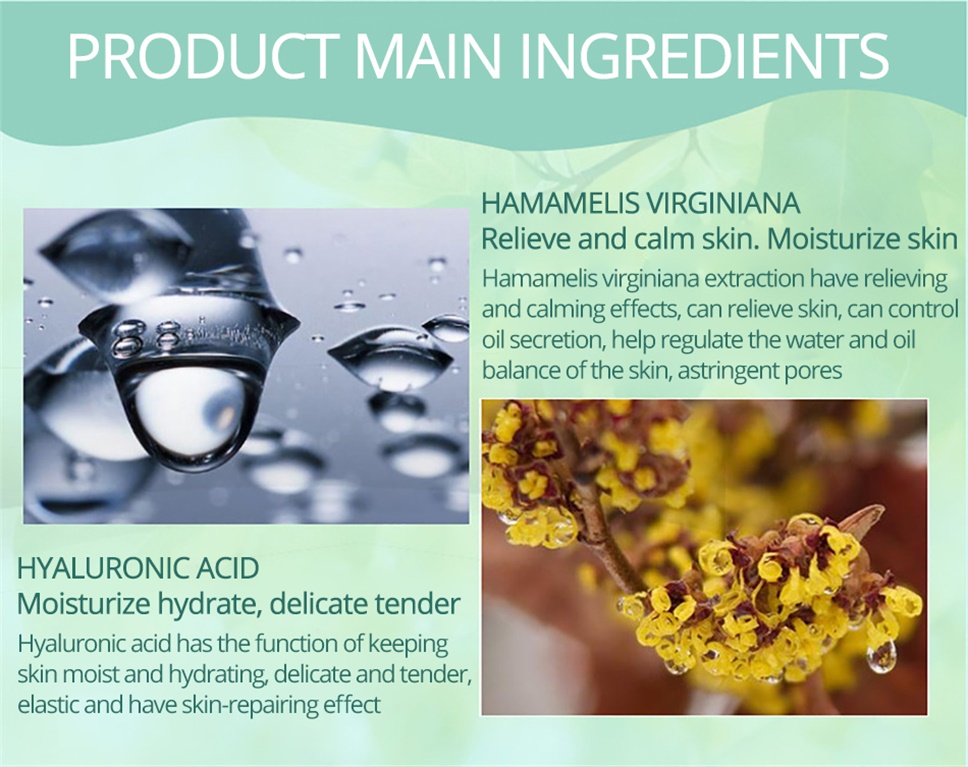 PRODUCT MAIN INGREDIENTS

HAMAMELIS VIRGINIANA
Relieve and calm skin. Moisturize skin
Hamamelis virginiana extraction have relieving and calming effects, can relieve skin, can control oil secretion, help regulate the water and oil balance of the skin, astringent pores

HYALURONIC ACID
Moisturize hydrate, delicate tender
Hyaluronic acid has the function of keeping skin moist and hydrating, delicate and tender, elastic and have skin-repairing effect